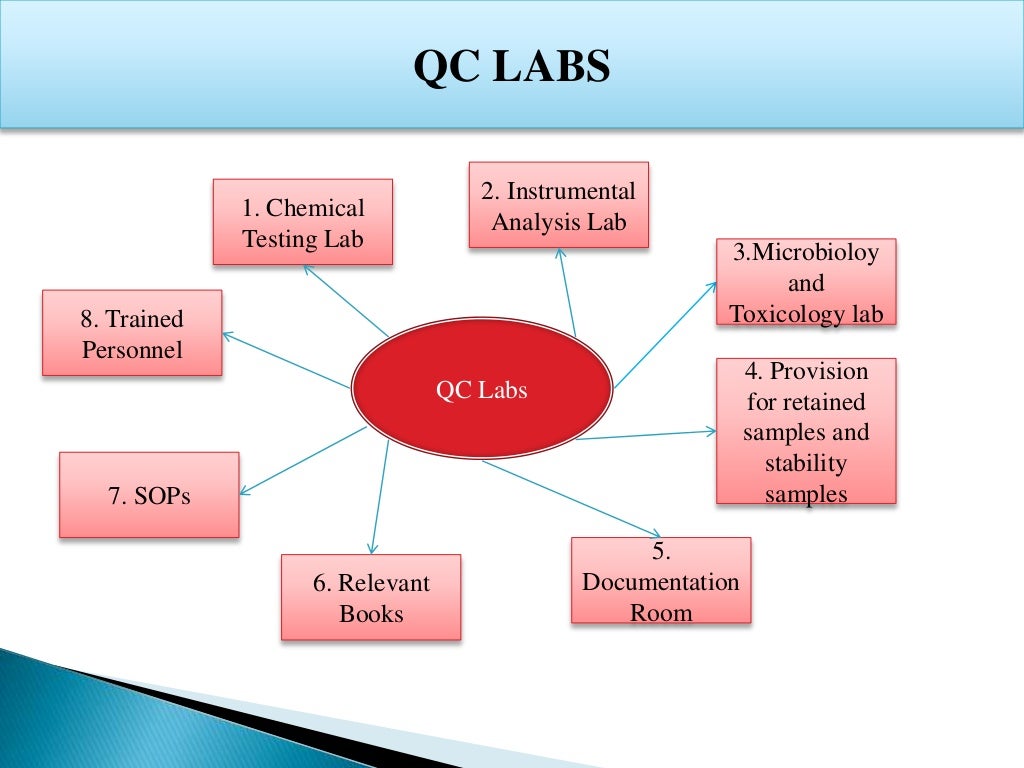 QC LABS

QC Labs

1. Chemical Testing Lab

2. Instrumental Analysis Lab

3.Microbioloy and Toxicology lab

4. Provision for retained samples and stability samples

5. Documentation Room

6. Relevant Books

7. SOPs

8. Trained Personnel